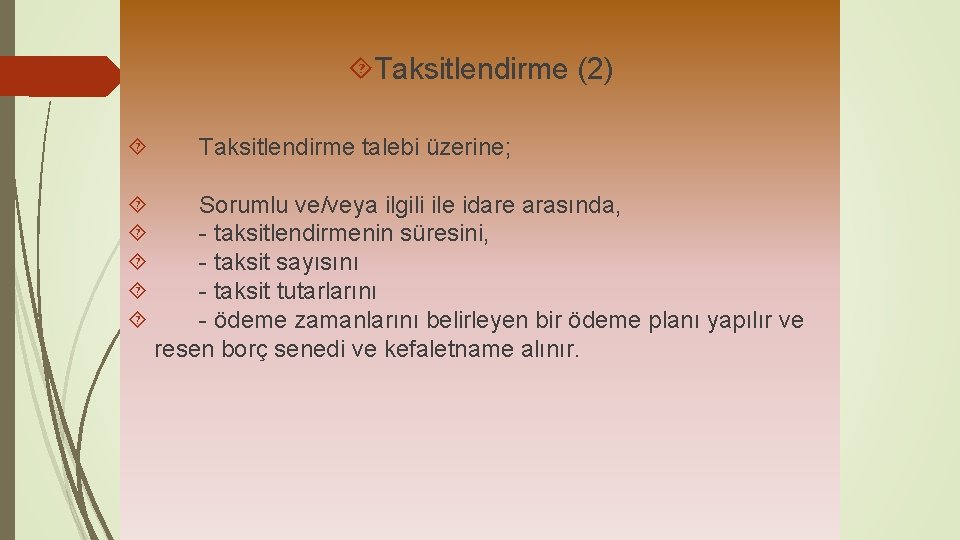 Taksitlendirme (2)

Taksitlendirme talebi üzerine;

Sorumlu ve/veya ilgili ile idare arasında,
- taksitlendirmenin süresini,
- taksit sayısını
- taksit tutarlarını
- ödeme zamanlarını belirleyen bir ödeme planı yapılır ve resen borç senedi ve kefaletname alınır.